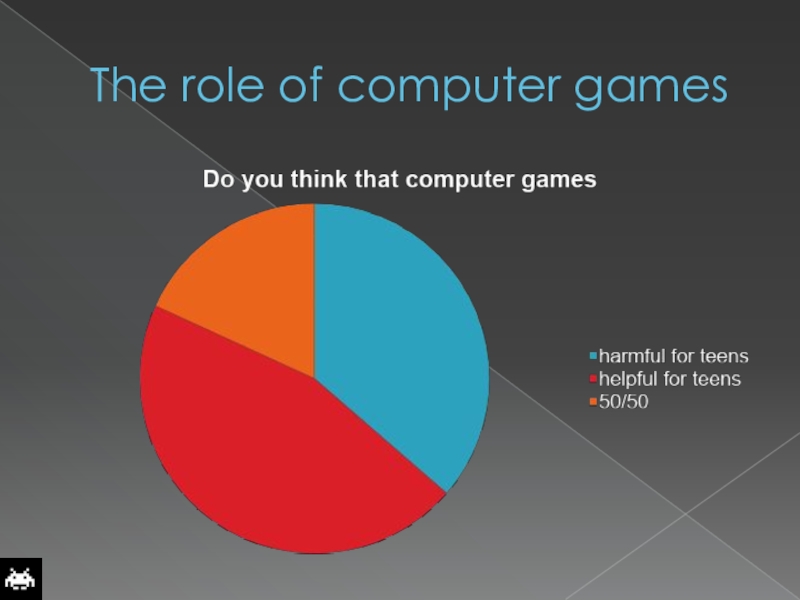 The role of computer games

Do you think that computer games

harmful for teens
helpful for teens
50/50